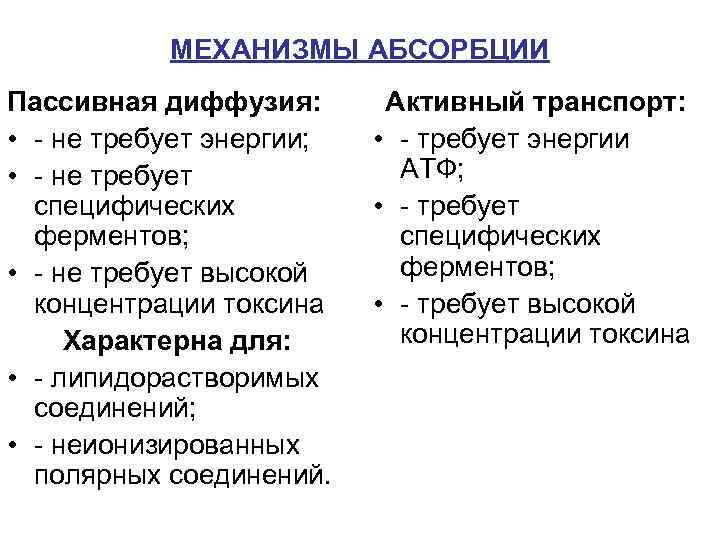 МЕХАНИЗМЫ АБСОРБЦИИ

Пассивная диффузия:
• - не требует энергии;
• - не требует специфических ферментов;
• - не требует высокой концентрации токсина

Характерна для:
• - липидорастворимых соединений;
• - неионизированных полярных соединений.

Активный транспорт:
• - требует энергии АТФ;
• - требует специфических ферментов;
• - требует высокой концентрации токсина